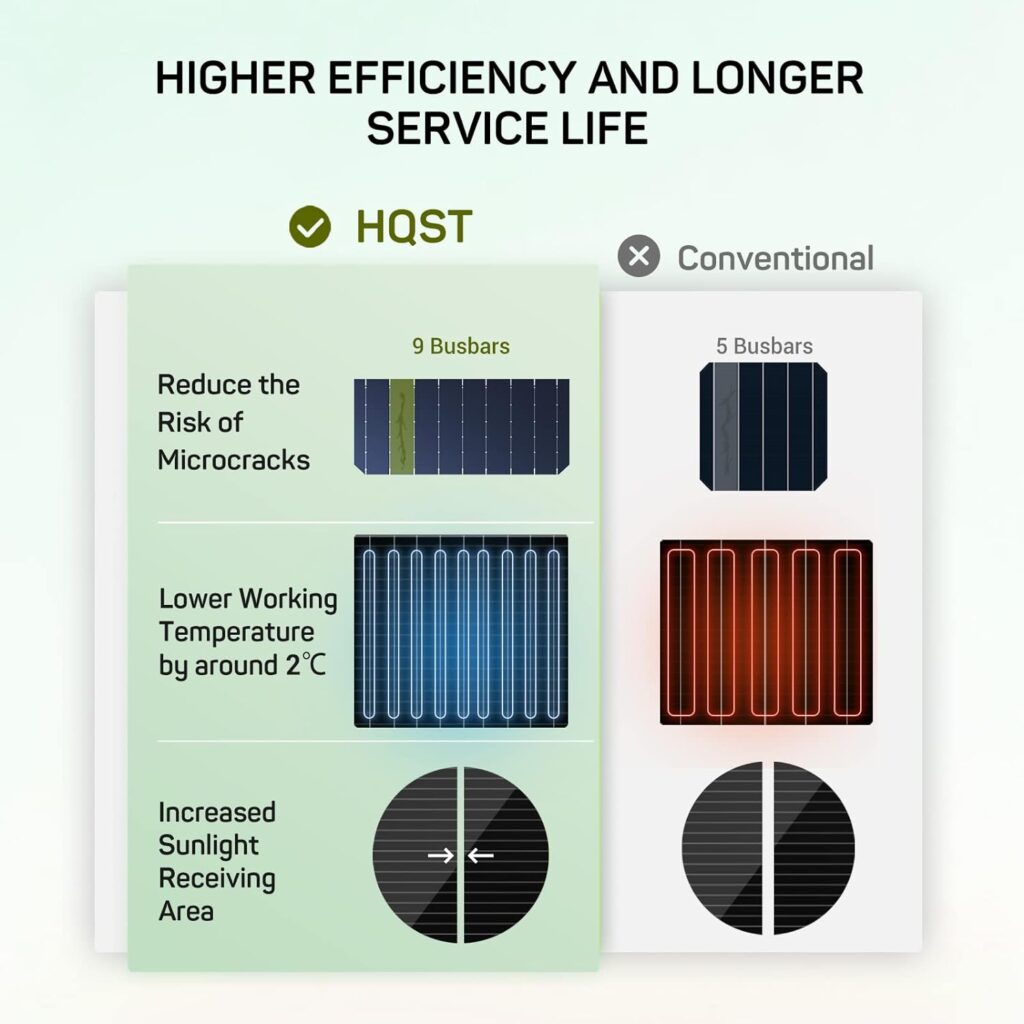 HIGHER EFFICIENCY AND LONGER SERVICE LIFE

HQST

Conventional

9 Busbars

5 Busbars

Reduce the Risk of Microcracks

Lower Working Temperature by around 2℃

Increased Sunlight Receiving Area